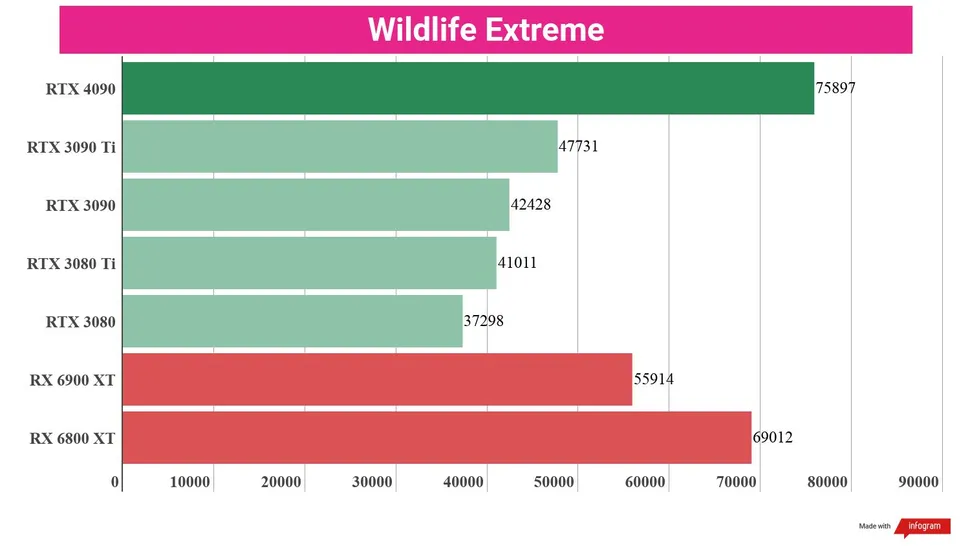 Wildlife Extreme

RTX 4090 75897
RTX 3090 Ti 47731
RTX 3090 42428
RTX 3080 Ti 41011
RTX 3080 37298
RX 6900 XT 55914
RX 6800 XT 69012

0 10000 20000 30000 40000 50000 60000 70000 80000 90000

Made with infogram